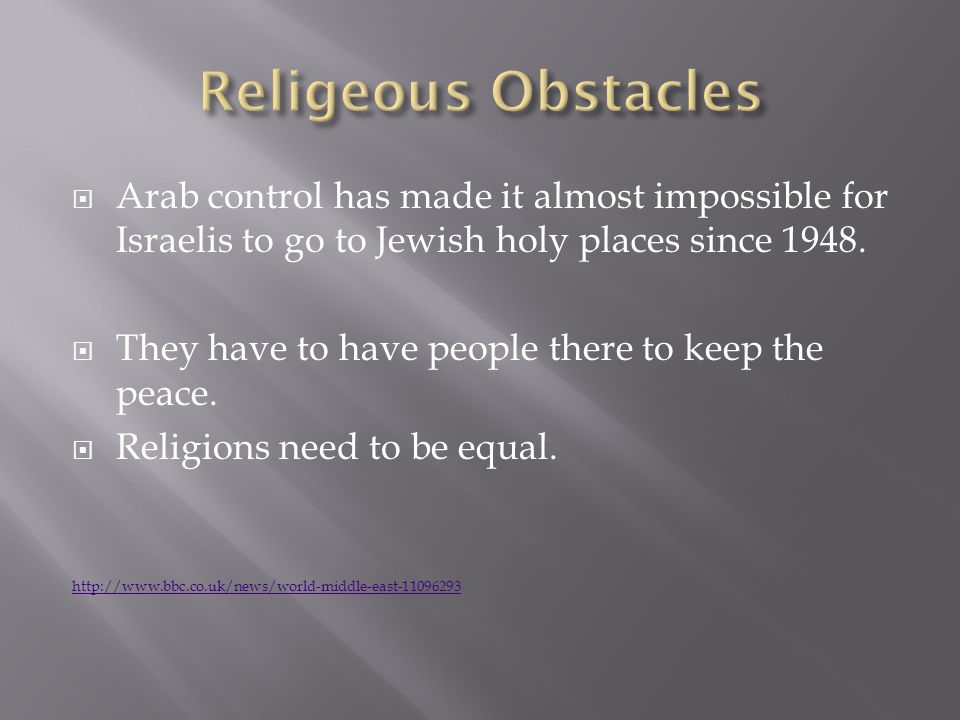 Religeous Obstacles

Arab control has made it almost impossible for Israelis to go to Jewish holy places since 1948.

They have to have people there to keep the peace.

Religions need to be equal.

http://www.bbc.co.uk/news/world-middle-east-11096293